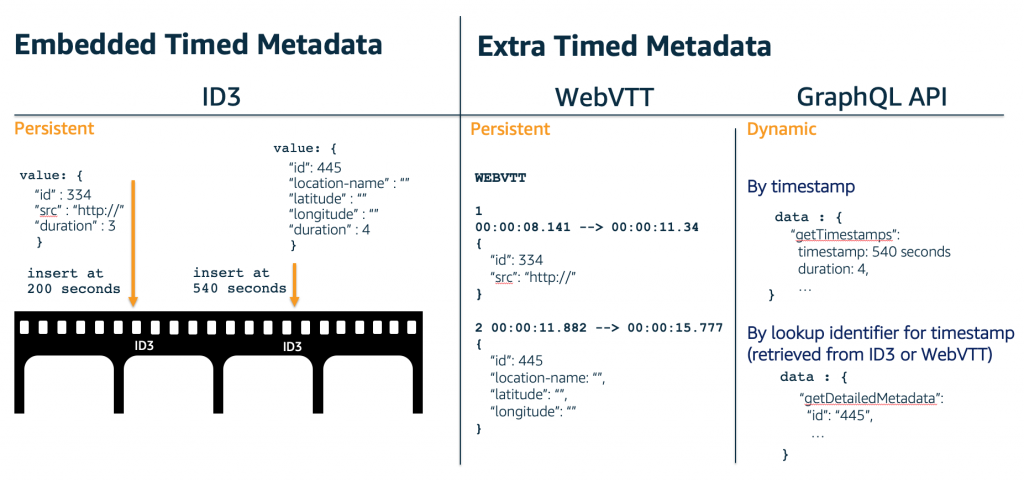 Embedded Timed Metadata

ID3

Persistent

value: {
"id" : 334
"src" : "http://"
"duration" : 3
}

insert at
200 seconds

value: {
"id": 445
"location-name" : ""
"latitude" : ""
"longitude" : ""
"duration" : 4
}

insert at
540 seconds

ID3

ID3

Extra Timed Metadata

WebVTT

Persistent

WEBVTT

1
00:00:08.141 --> 00:00:11.34
{
"id": 334
"src": "http://"
}

2 00:00:11.882 --> 00:00:15.777
{
"id": 445
"location-name: "",
"latitude": "",
"longitude": ""
}

GraphQL API

Dynamic

By timestamp

data : {
"getTimestamps":
timestamp: 540 seconds
duration: 4,
…
}

By lookup identifier for timestamp (retrieved from ID3 or WebVTT)

data : {
"getDetailedMetadata":
"id": "445",
…
}